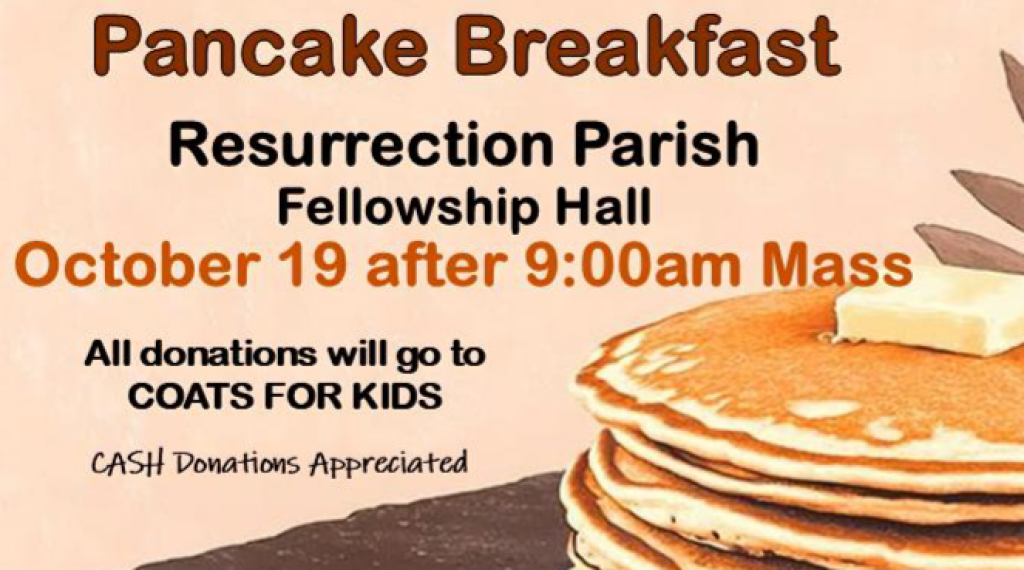 Pancake Breakfast

Resurrection Parish
Fellowship Hall

October 19 after 9:00am Mass

All donations will go to
COATS FOR KIDS

CASH Donations Appreciated